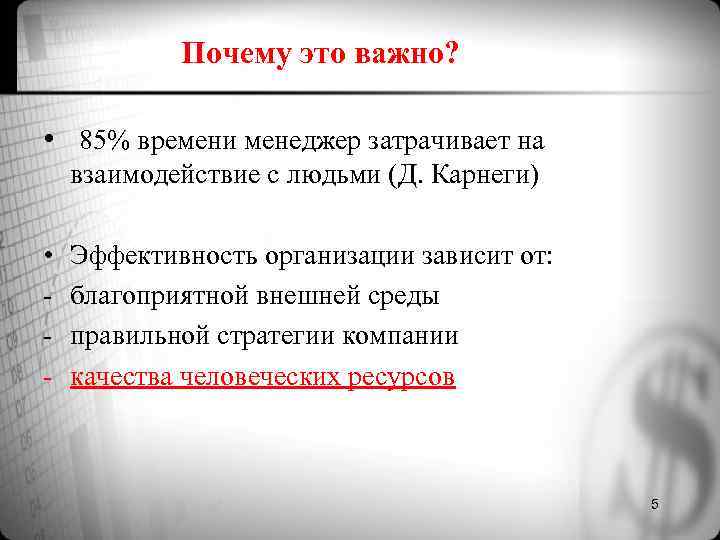 Почему это важно?

• 85% времени менеджер затрачивает на взаимодействие с людьми (Д. Карнеги)

• Эффективность организации зависит от:
- благоприятной внешней среды
- правильной стратегии компании
- качества человеческих ресурсов

5